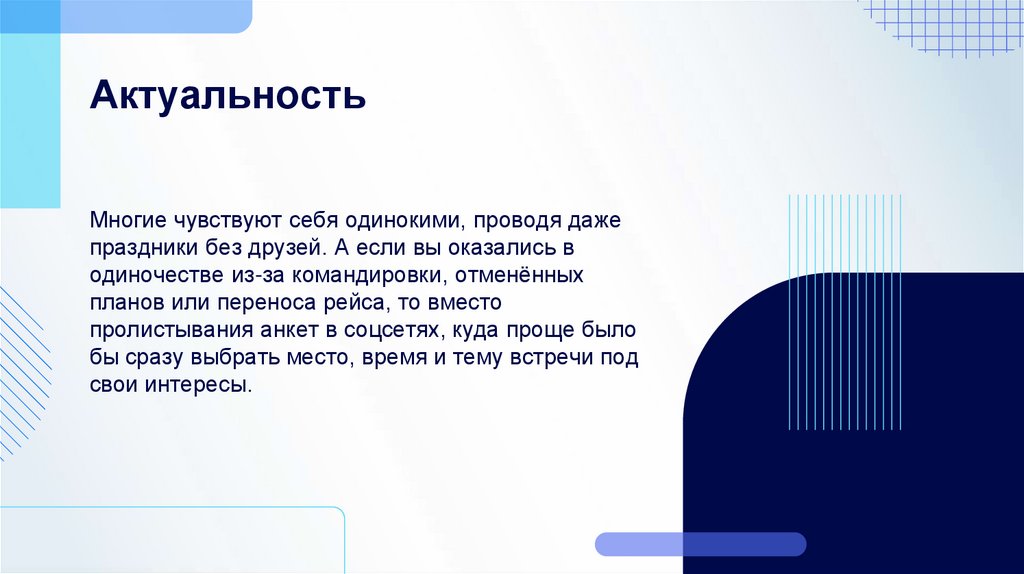 Актуальность

Многие чувствуют себя одинокими, проводя даже праздники без друзей. А если вы оказались в одиночестве из-за командировки, отменённых планов или переноса рейса, то вместо пролистывания анкет в соцсетях, куда проще было бы сразу выбрать место, время и тему встречи под свои интересы.